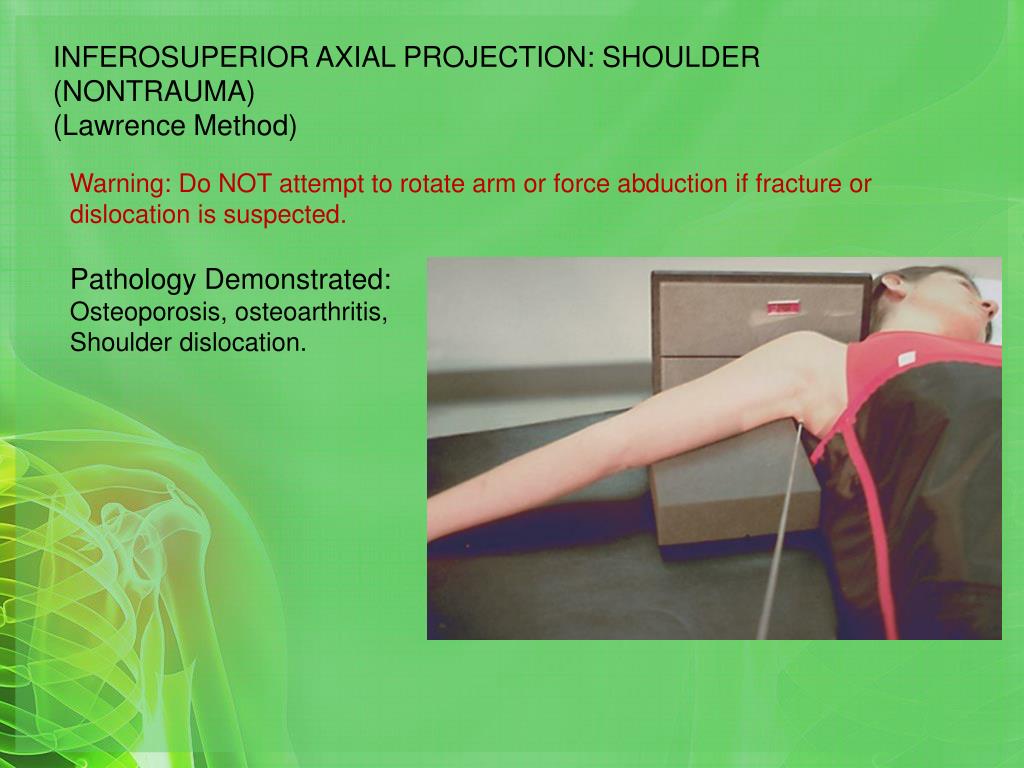 INFEROSUPERIOR AXIAL PROJECTION: SHOULDER (NONTRAUMA)
(Lawrence Method)

Warning: Do NOT attempt to rotate arm or force abduction if fracture or dislocation is suspected.

Pathology Demonstrated:
Osteoporosis, osteoarthritis,
Shoulder dislocation.